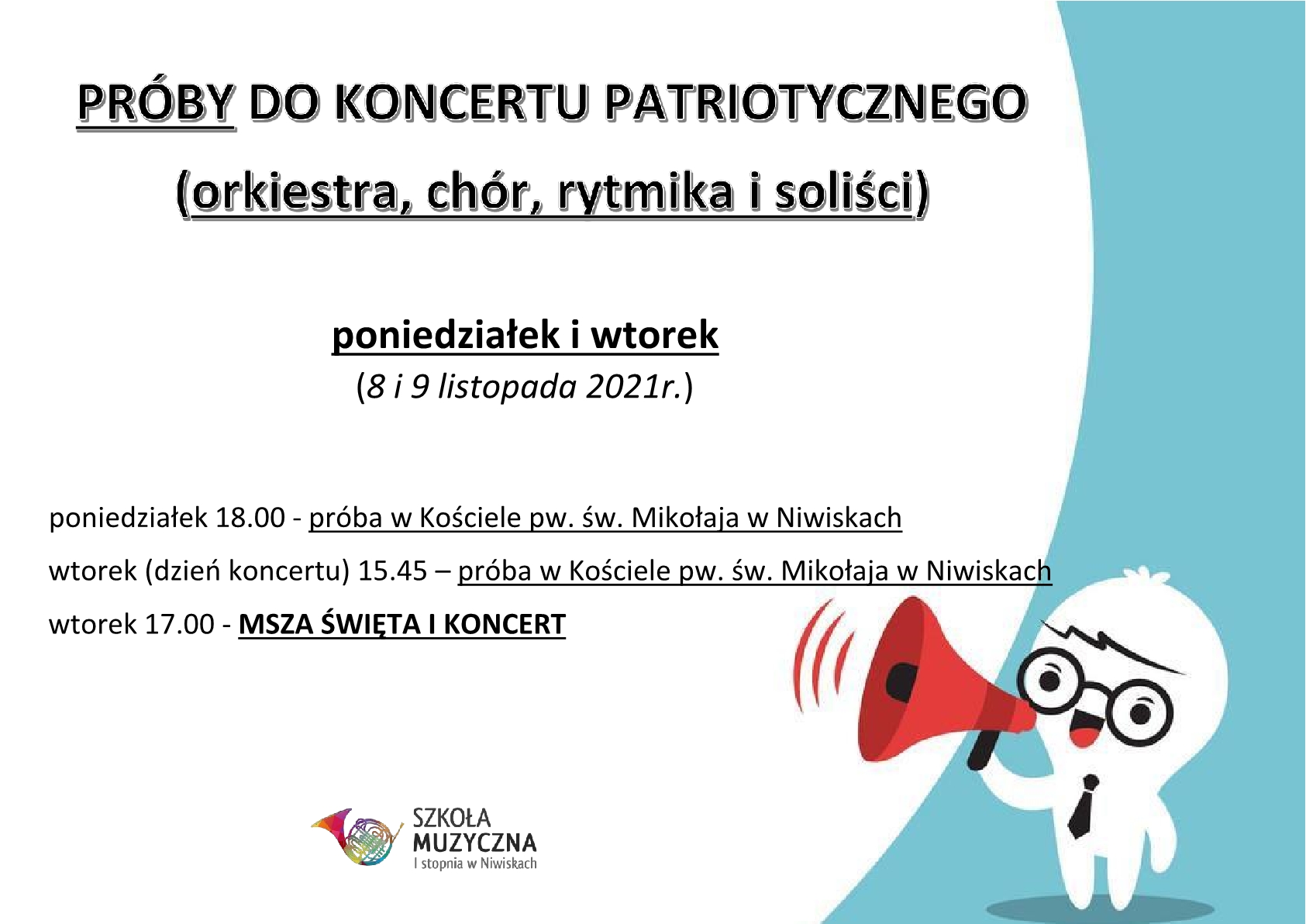 PRÓBY DO KONCERTU PATRIOTYCZNEGO

(orkiestra, chór, rytmika i soliści)

poniedziałek i wtorek
(8 i 9 listopada 2021r.)

poniedziałek 18.00 - próba w Kościele pw. św. Mikołaja w Niwiskach

wtorek (dzień koncertu) 15.45 – próba w Kościele pw. św. Mikołaja w Niwiskach

wtorek 17.00 - MSZA ŚWIĘTA I KONCERT

SZKOŁA
MUZYCZNA
I stopnia w Niwiskach